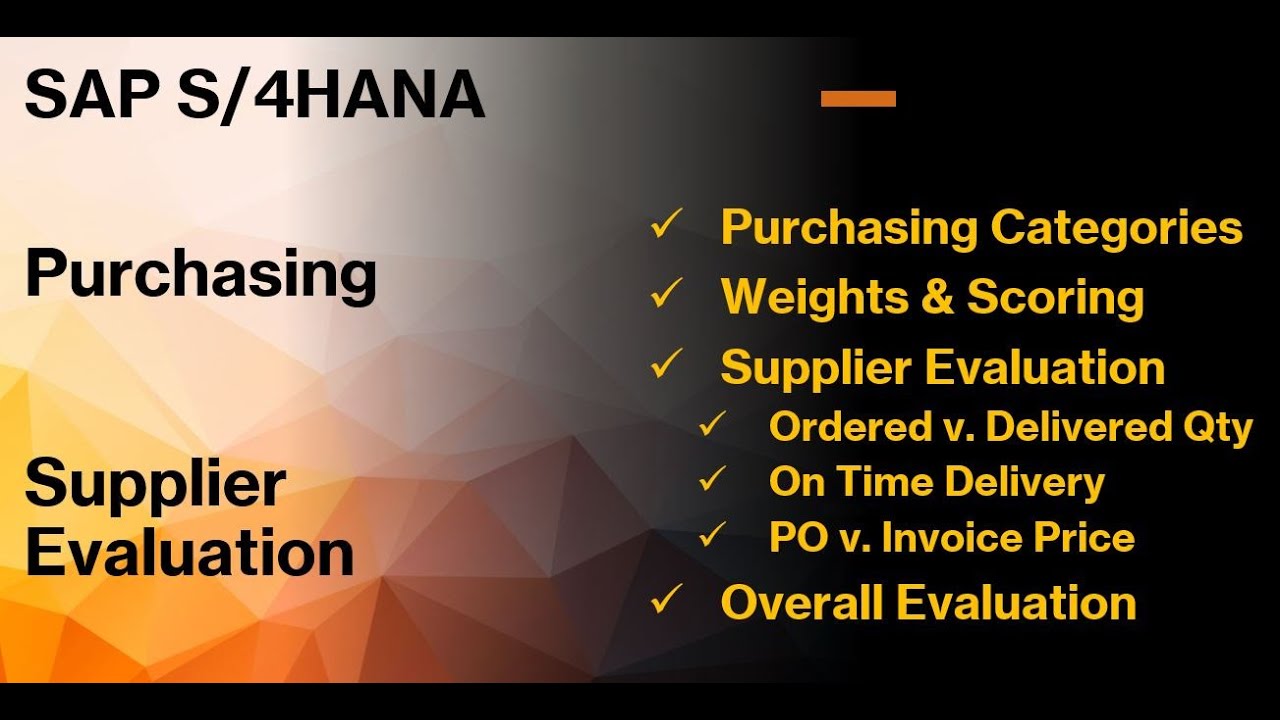 SAP S/4HANA

Purchasing

Supplier Evaluation

✓ Purchasing Categories
✓ Weights & Scoring
✓ Supplier Evaluation
✓ Ordered v. Delivered Qty
✓ On Time Delivery
✓ PO v. Invoice Price
✓ Overall Evaluation